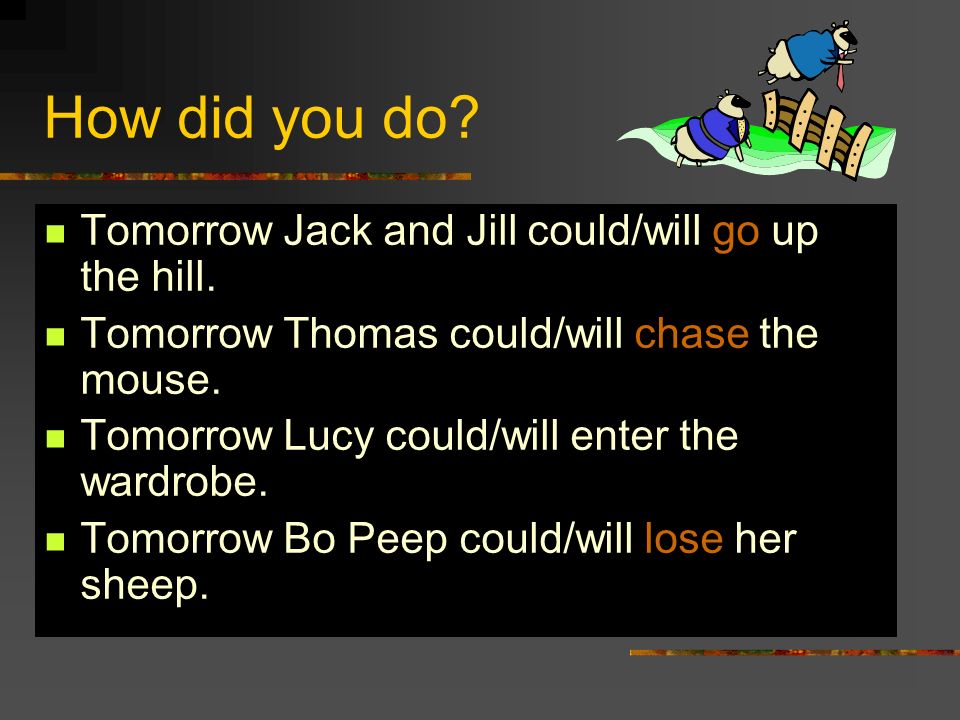 How did you do?

- Tomorrow Jack and Jill could/will go up the hill.
- Tomorrow Thomas could/will chase the mouse.
- Tomorrow Lucy could/will enter the wardrobe.
- Tomorrow Bo Peep could/will lose her sheep.